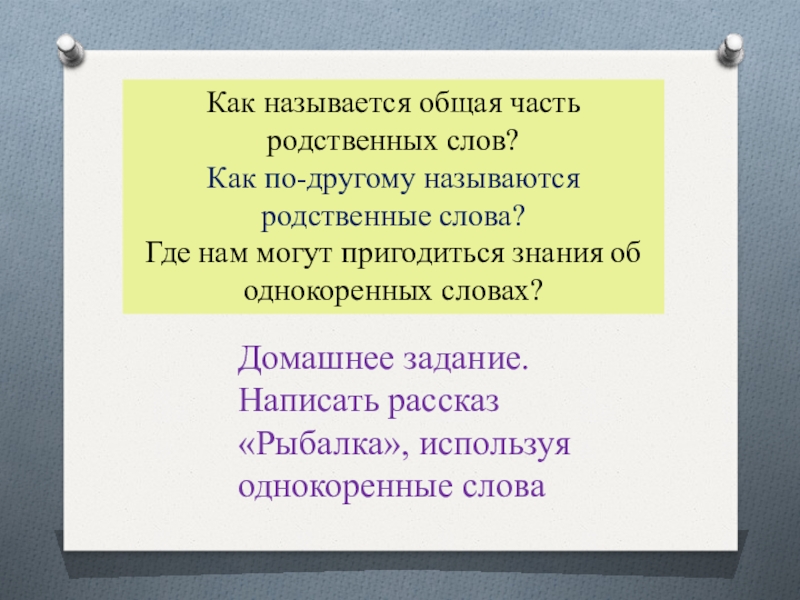 Как называется общая часть родственных слов?
Как по-другому называются родственные слова?
Где нам могут пригодиться знания об однокоренных словах?

Домашнее задание.
Написать рассказ «Рыбалка», используя однокоренные слова